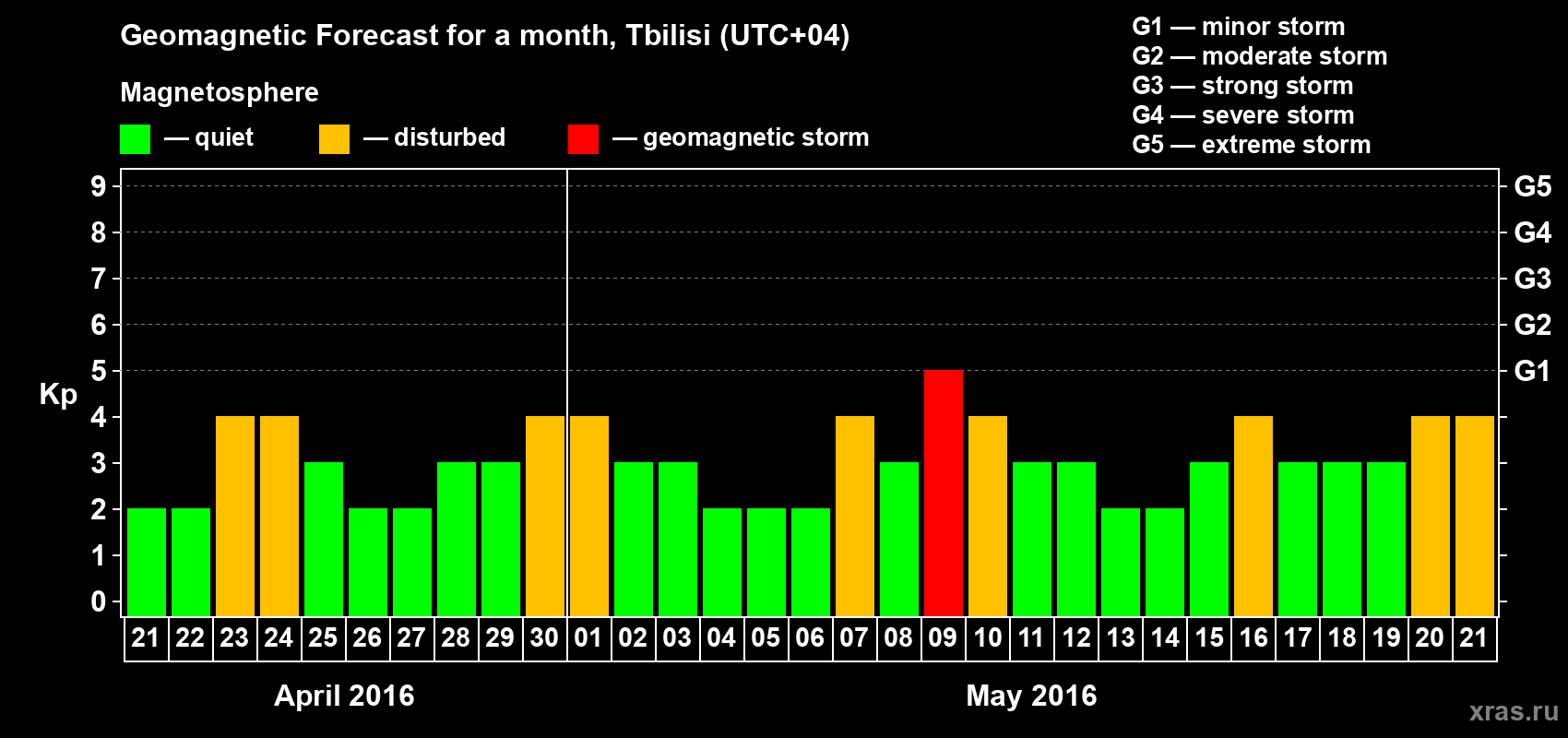 Geomagnetic Forecast for a month, Tbilisi (UTC+04)

Magnetosphere

— quiet — disturbed — geomagnetic storm

G1 — minor storm
G2 — moderate storm
G3 — strong storm
G4 — severe storm
G5 — extreme storm

Kp

9
8
7
6
5
4
3
2
1
0

G5
G4
G3
G2
G1

21 22 23 24 25 26 27 28 29 30 01 02 03 04 05 06 07 08 09 10 11 12 13 14 15 16 17 18 19 20 21

April 2016

May 2016

xras.ru